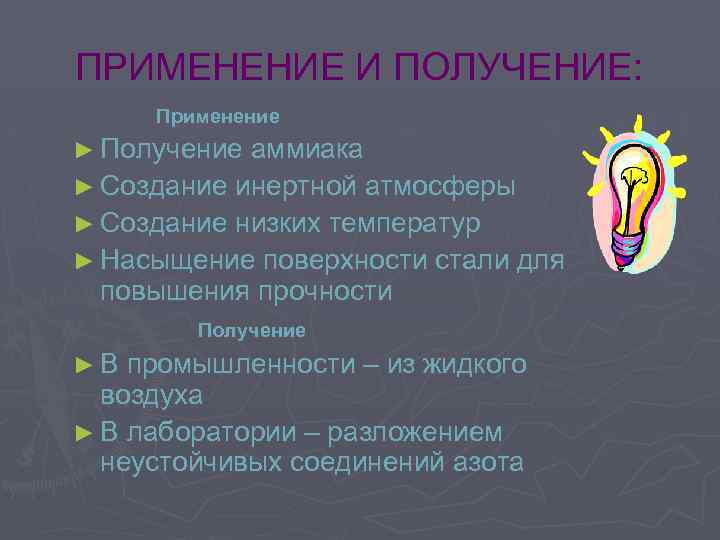 ПРИМЕНЕНИЕ И ПОЛУЧЕНИЕ:

Применение

► Получение аммиака
► Создание инертной атмосферы
► Создание низких температур
► Насыщение поверхности стали для повышения прочности

Получение

► В промышленности – из жидкого воздуха
► В лаборатории – разложением неустойчивых соединений азота